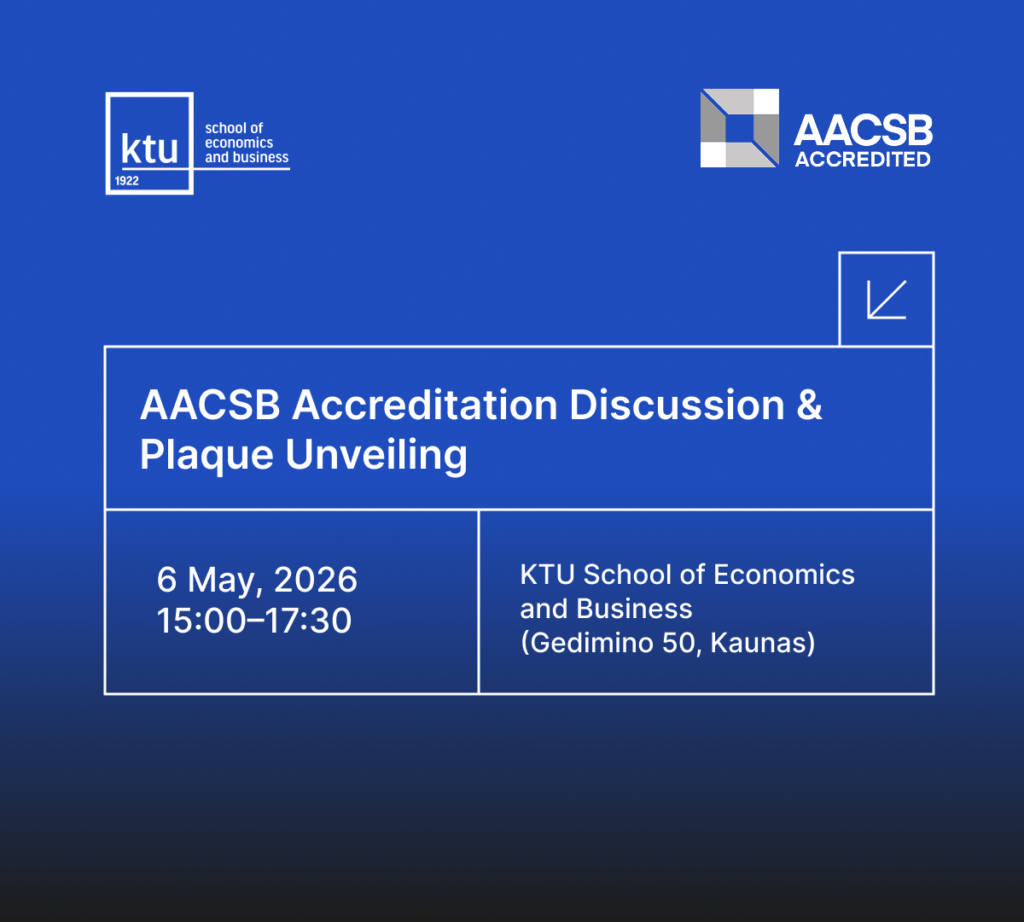 ktu
1922
school of economics and business

AACSB
ACCREDITED

AACSB Accreditation Discussion & Plaque Unveiling

6 May, 2026
15:00–17:30

KTU School of Economics and Business
(Gedimino 50, Kaunas)